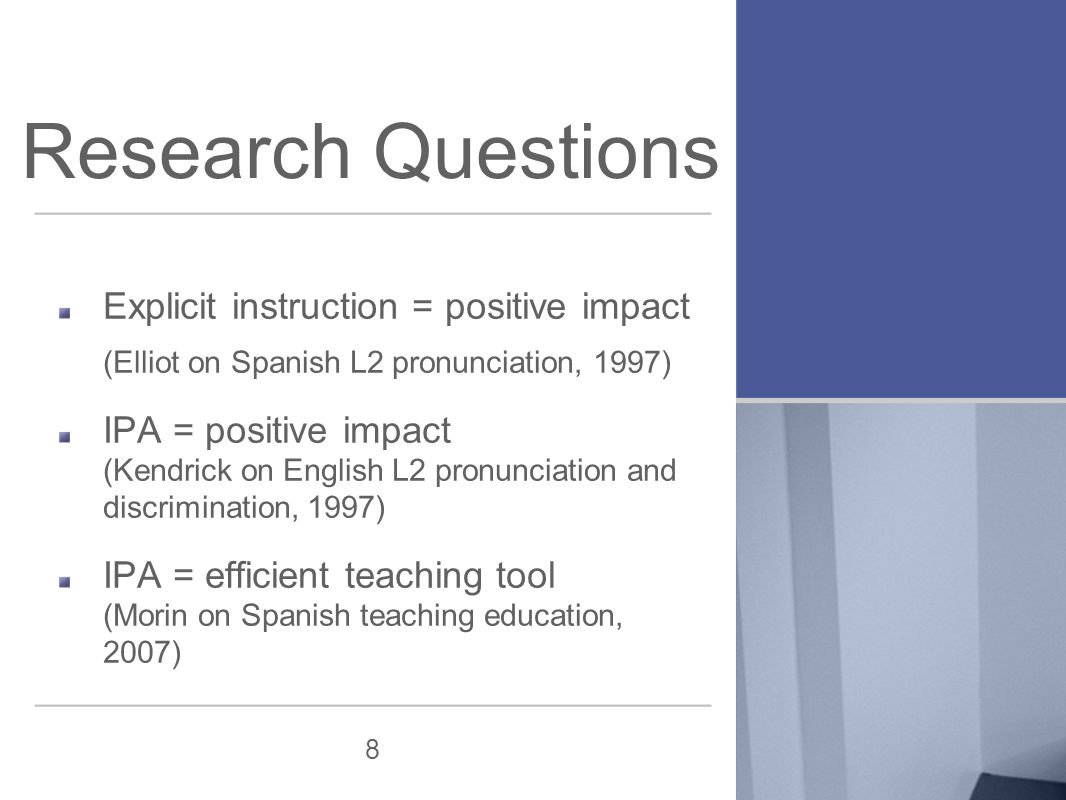 Research Questions

Explicit instruction = positive impact
(Elliot on Spanish L2 pronunciation, 1997)

IPA = positive impact
(Kendrick on English L2 pronunciation and discrimination, 1997)

IPA = efficient teaching tool
(Morin on Spanish teaching education, 2007)

8